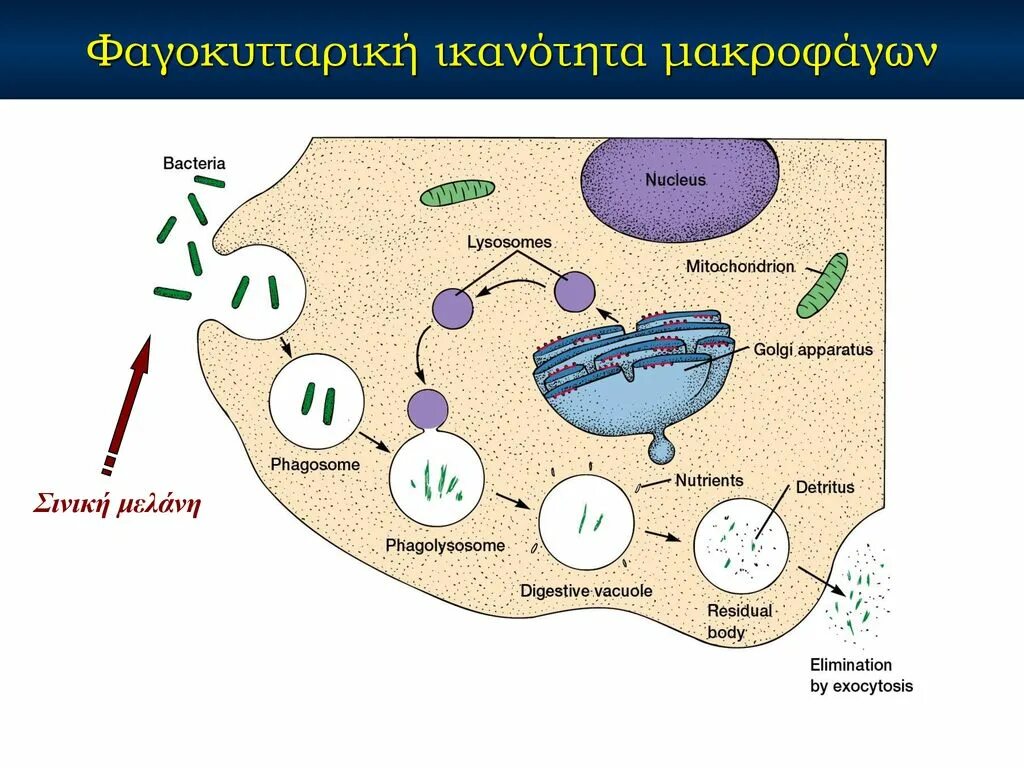 Φαγοκυτταρική ικανότητα μακροφάγων

Bacteria

Nucleus

Lysosomes

Mitochondrion

Golgi apparatus

Phagosome

Σινική μελάνη

Nutrients

Detritus

Phagolysosome

Digestive vacuole

Residual body

Elimination by exocytosis